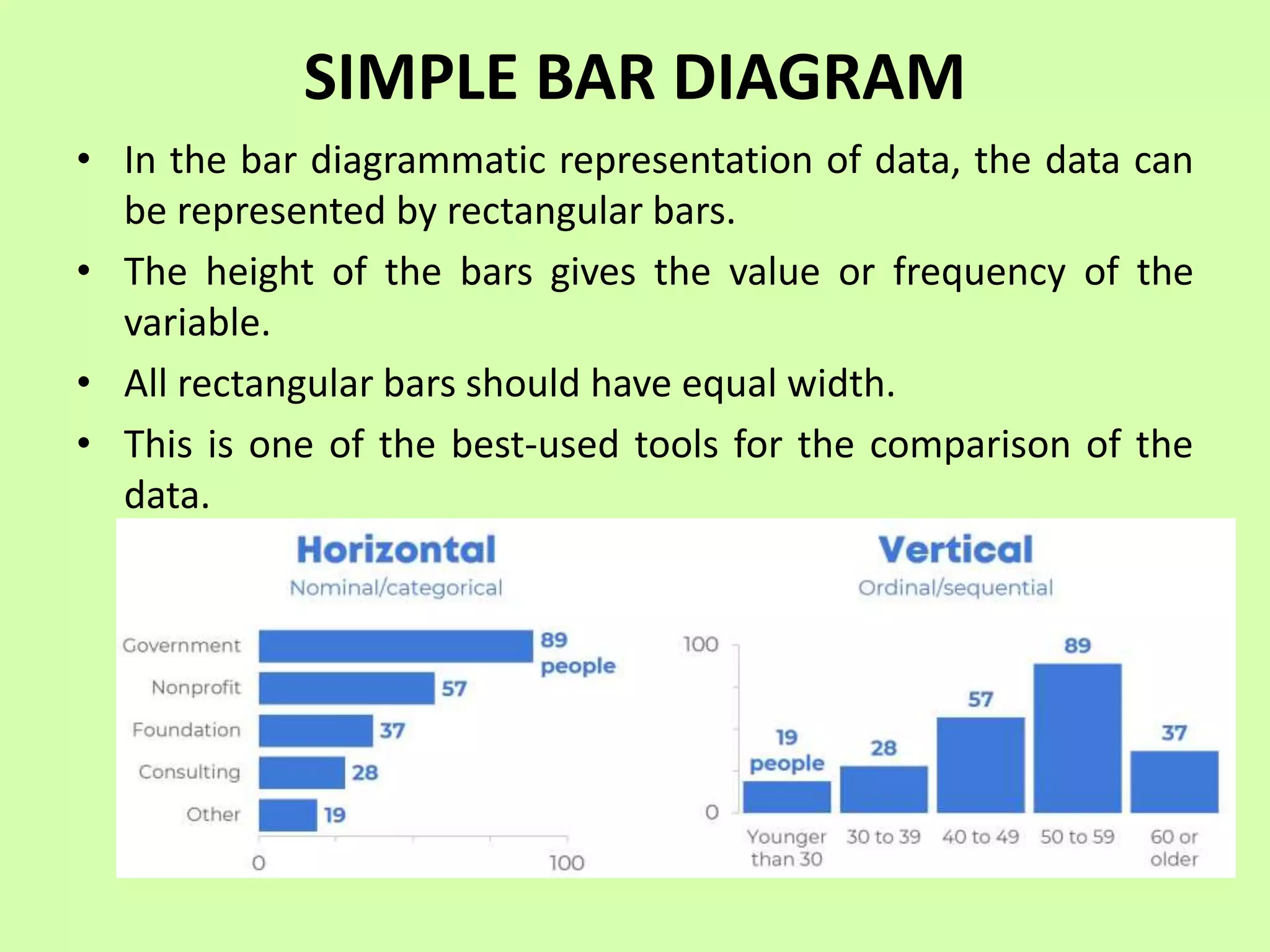 SIMPLE BAR DIAGRAM

• In the bar diagrammatic representation of data, the data can be represented by rectangular bars.

• The height of the bars gives the value or frequency of the variable.

• All rectangular bars should have equal width.

• This is one of the best-used tools for the comparison of the data.

Horizontal
Nominal/categorical

Government 89 people
Nonprofit 57
Foundation 37
Consulting 28
Other 19
0 100

Vertical
Ordinal/sequential

100
0
19 people
28
57
89
37
Younger than 30
30 to 39
40 to 49
50 to 59
60 or older